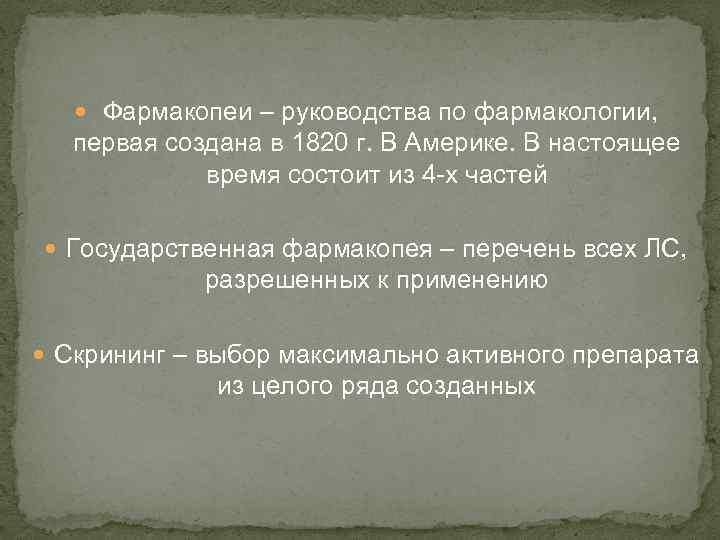 Фармакопеи – руководства по фармакологии, первая создана в 1820 г. В Америке. В настоящее время состоит из 4-х частей

Государственная фармакопея – перечень всех ЛС, разрешенных к применению

Скрининг – выбор максимально активного препарата из целого ряда созданных